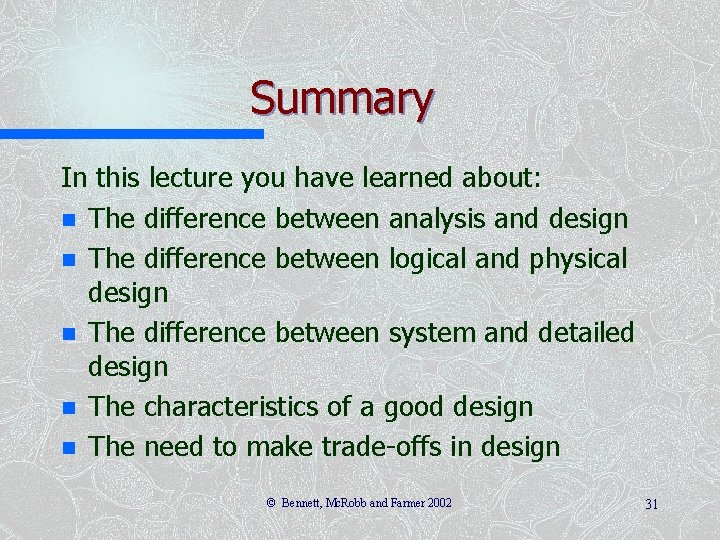 Summary

In this lecture you have learned about:

- The difference between analysis and design
- The difference between logical and physical design
- The difference between system and detailed design
- The characteristics of a good design
- The need to make trade-offs in design

© Bennett, McRobb and Farmer 2002

31